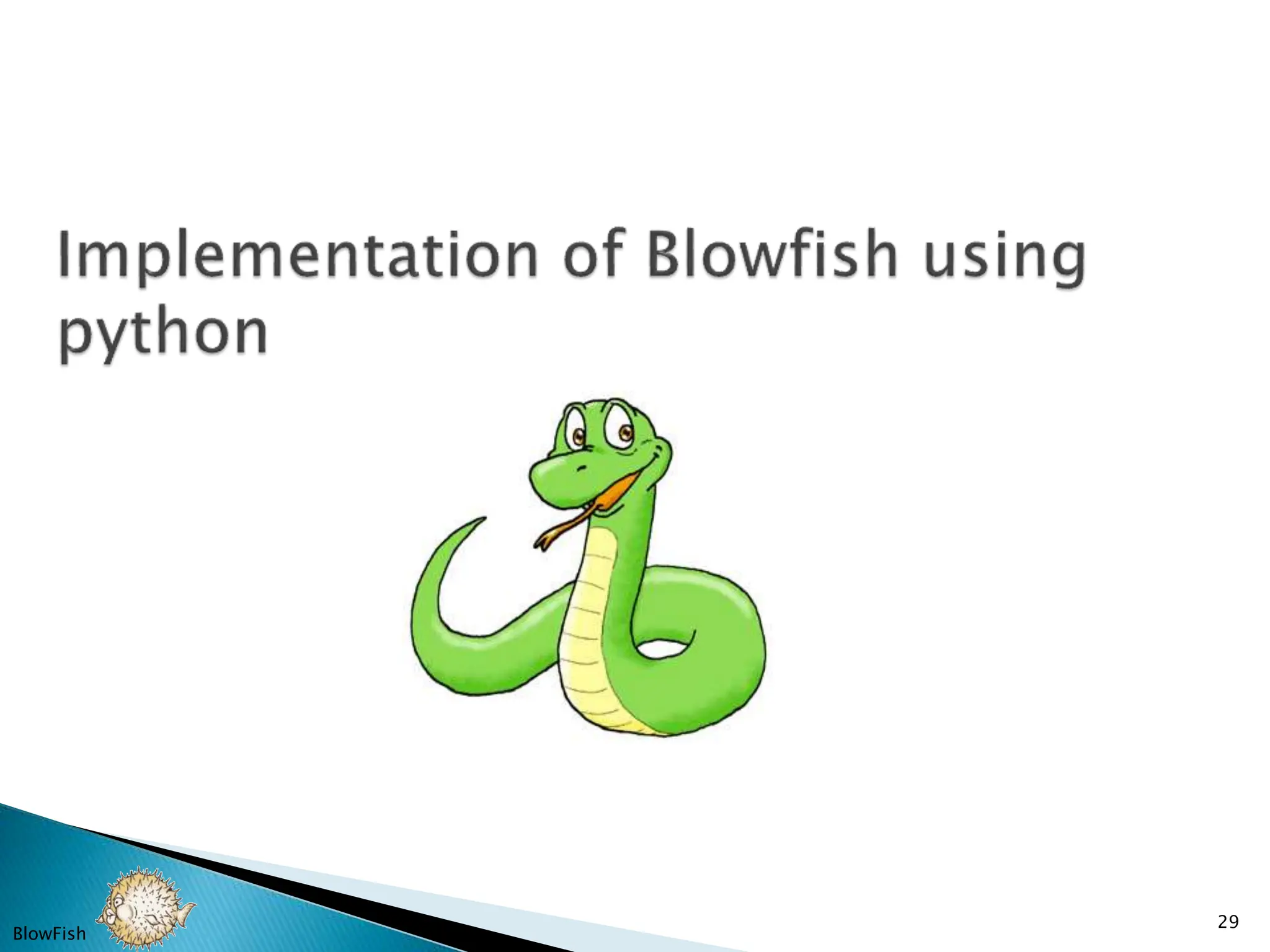 Implementation of Blowfish using python

BlowFish

29